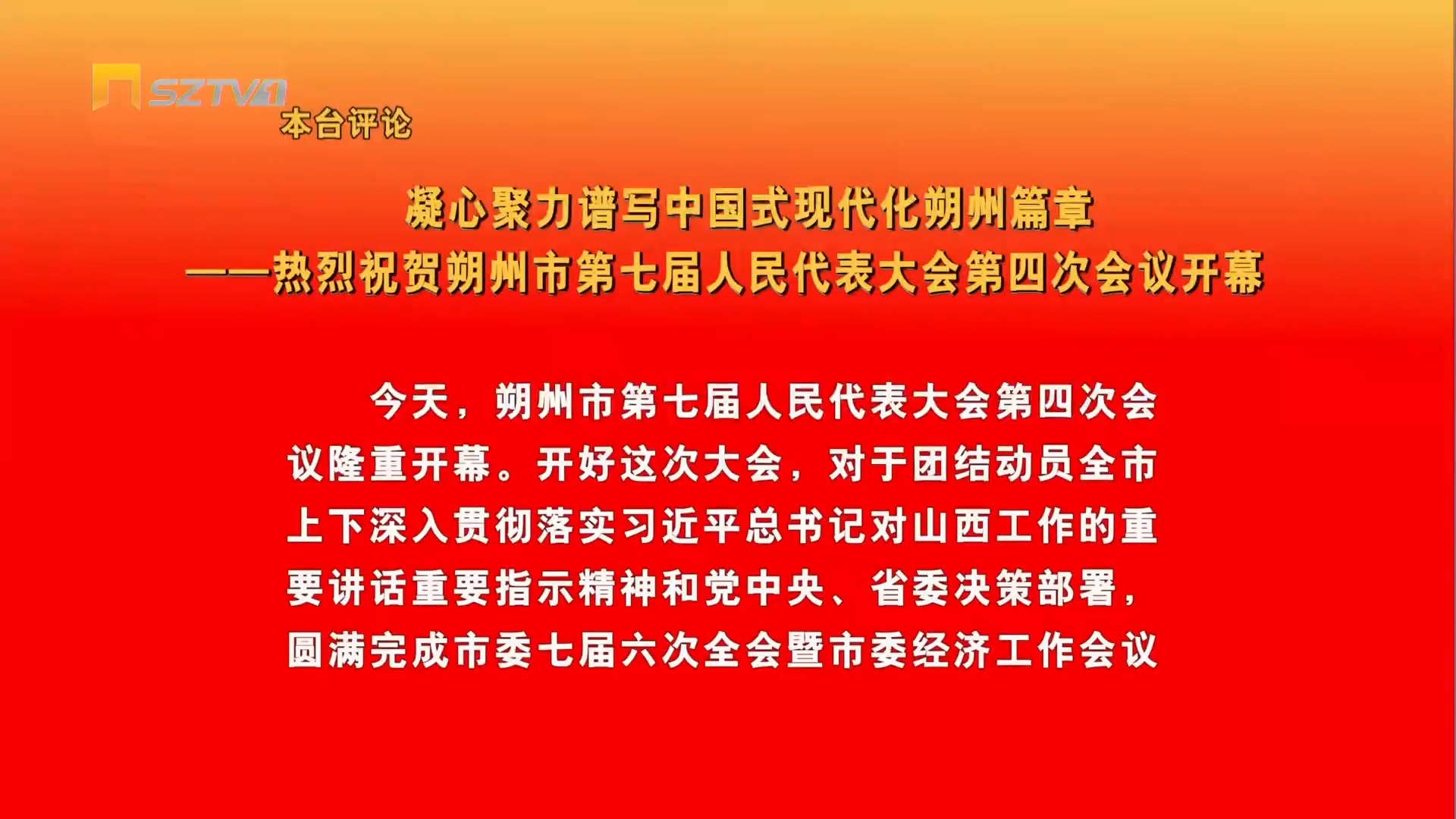 SZTV1
本台评论

凝心聚力谱写中国式现代化朔州篇章
——热烈祝贺朔州市第七届人民代表大会第四次会议开幕

今天，朔州市第七届人民代表大会第四次会议隆重开幕。开好这次大会，对于团结动员全市上下深入贯彻落实习近平总书记对山西工作的重要讲话重要指示精神和党中央、省委决策部署，圆满完成市委七届六次全会暨市委经济工作会议